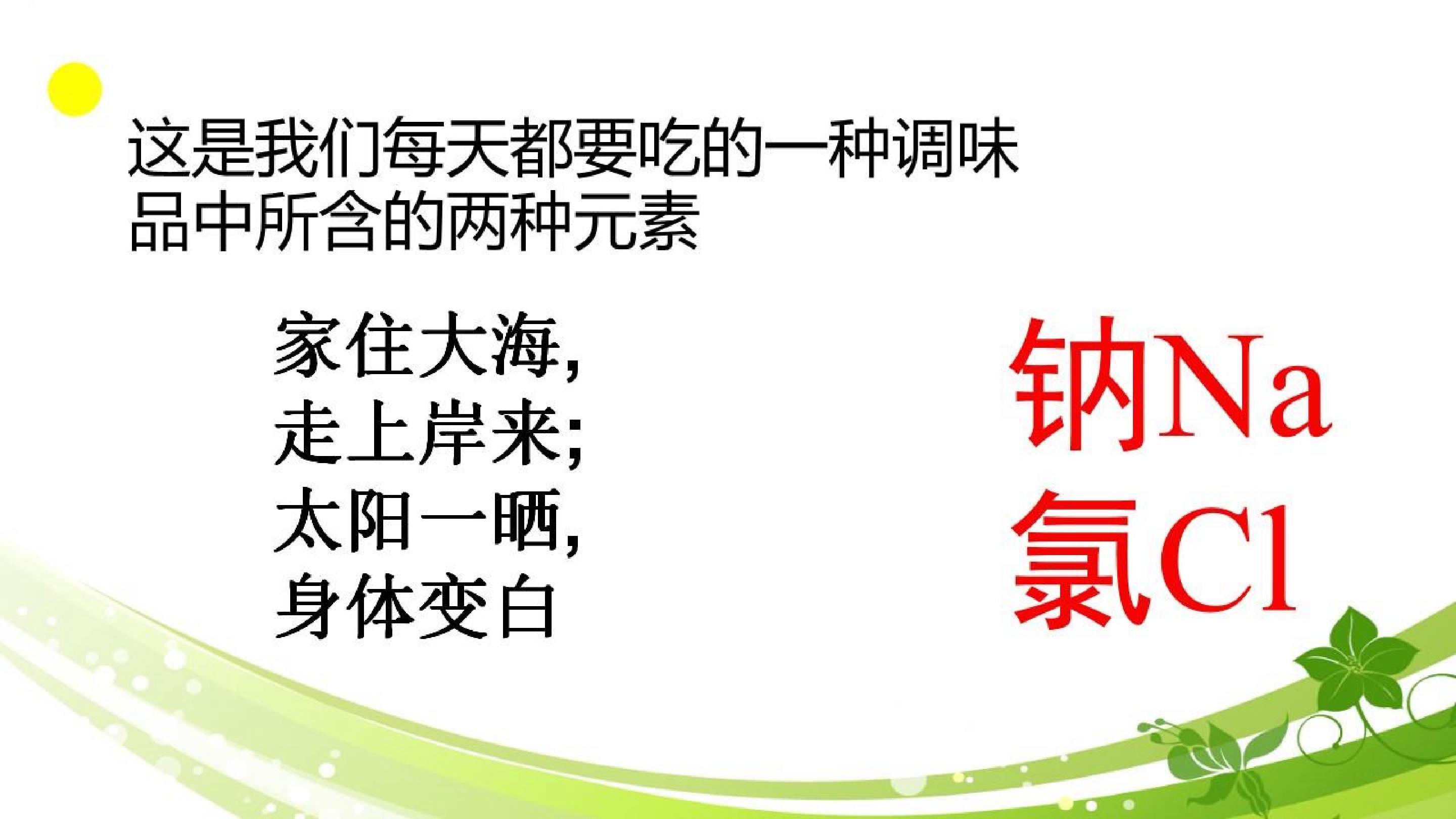 这是我们每天都要吃的一种调味品中所含的两种元素

家住大海,
走上岸来;
太阳一晒,
身体变白

钠Na
氯Cl